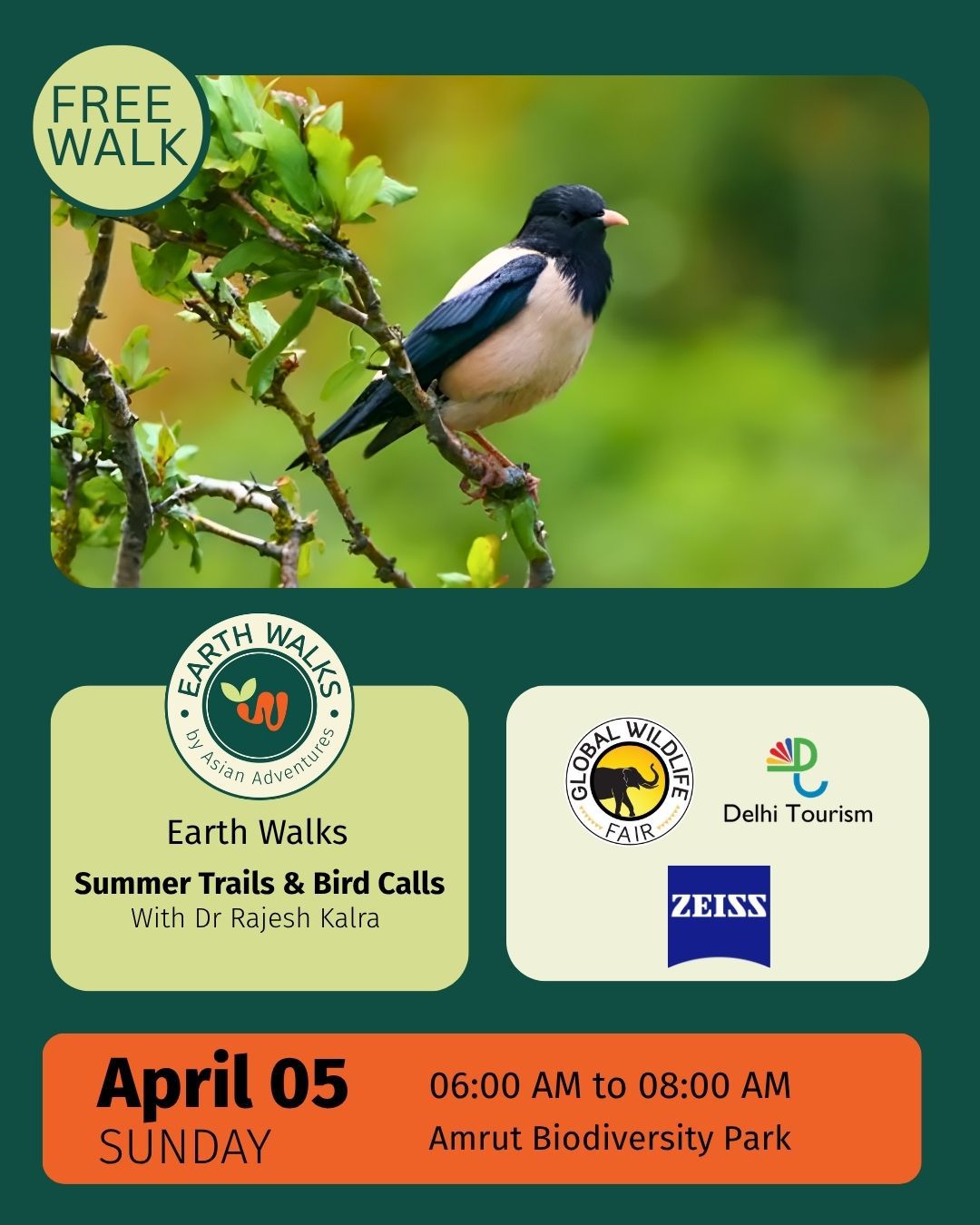 FREE WALK

EARTH WALKS
by Asian Adventures

Earth Walks
Summer Trails & Bird Calls
With Dr Rajesh Kalra

GLOBAL WILDLIFE FAIR

Delhi Tourism

ZEISS

April 05
SUNDAY

06:00 AM to 08:00 AM
Amrut Biodiversity Park